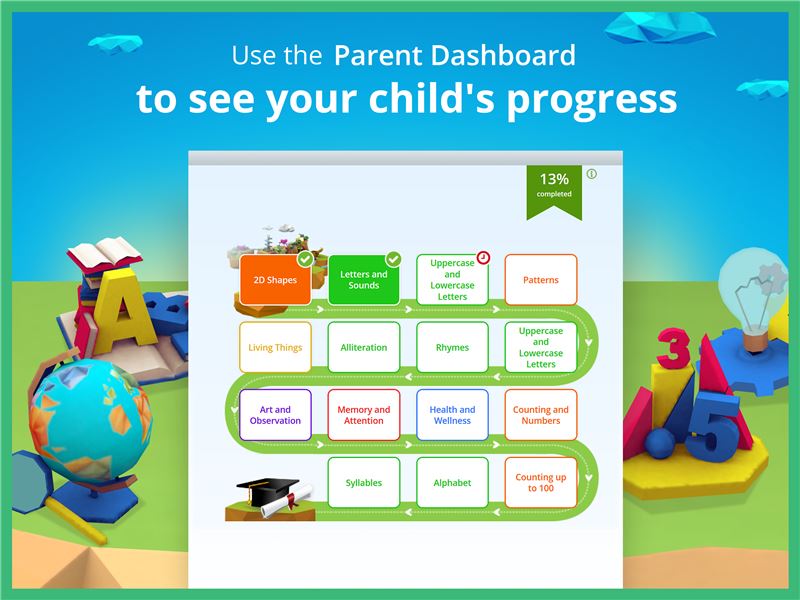 Use the Parent Dashboard
to see your child's progress

13%
completed

2D Shapes

Letters and Sounds

Uppercase and Lowercase Letters

Patterns

Living Things

Alliteration

Rhymes

Uppercase and Lowercase Letters

Art and Observation

Memory and Attention

Health and Wellness

Counting and Numbers

Syllables

Alphabet

Counting up to 100

A

3

5